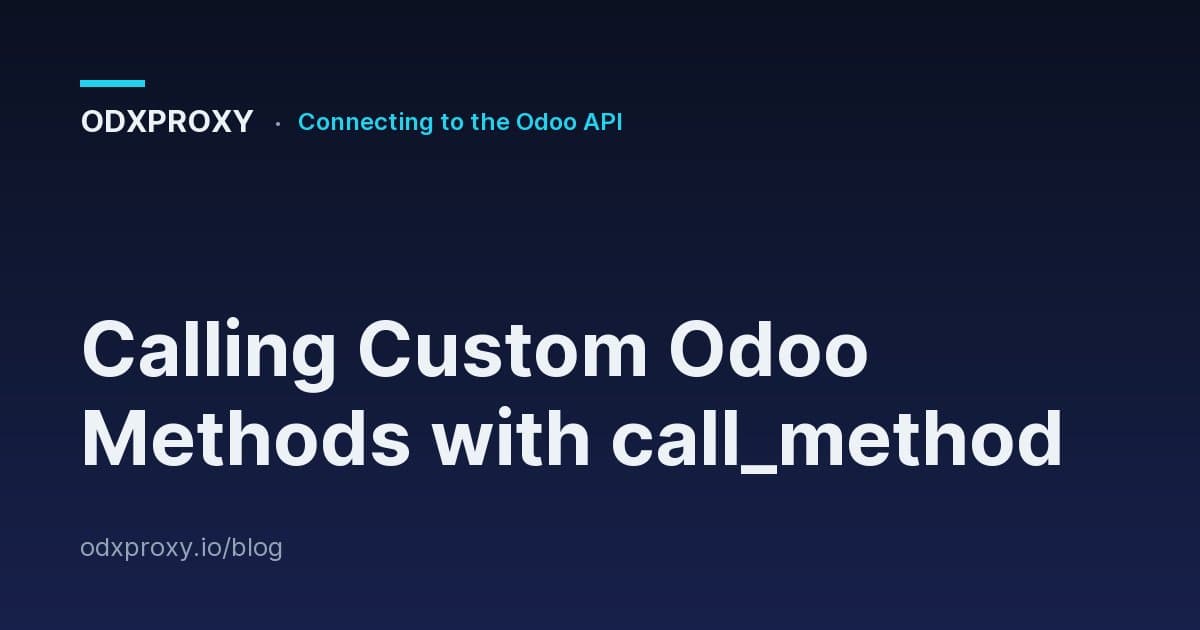 ODXPROXY · Connecting to the Odoo API

Calling Custom Odoo Methods with call_method

odxproxy.io/blog